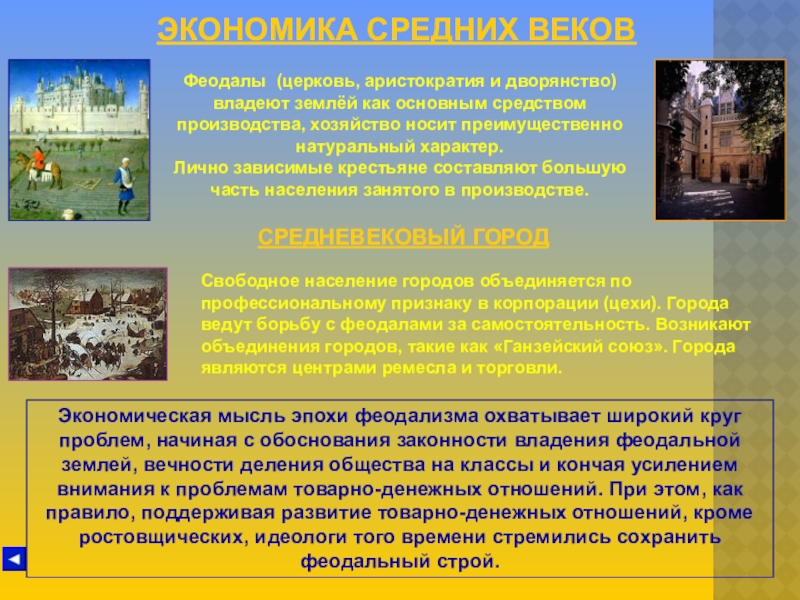 ЭКОНОМИКА СРЕДНИХ ВЕКОВ

Феодалы (церковь, аристократия и дворянство) владеют землёй как основным средством производства, хозяйство носит преимущественно натуральный характер.
Лично зависимые крестьяне составляют большую часть населения занятого в производстве.

СРЕДНЕВЕКОВЫЙ ГОРОД

Свободное население городов объединяется по профессиональному признаку в корпорации (цехи). Города ведут борьбу с феодалами за самостоятельность. Возникают объединения городов, такие как «Ганзейский союз». Города являются центрами ремесла и торговли.

Экономическая мысль эпохи феодализма охватывает широкий круг проблем, начиная с обоснования законности владения феодальной землей, вечности деления общества на классы и кончая усилением внимания к проблемам товарно-денежных отношений. При этом, как правило, поддерживая развитие товарно-денежных отношений, кроме ростовщических, идеологи того времени стремились сохранить феодальный строй.